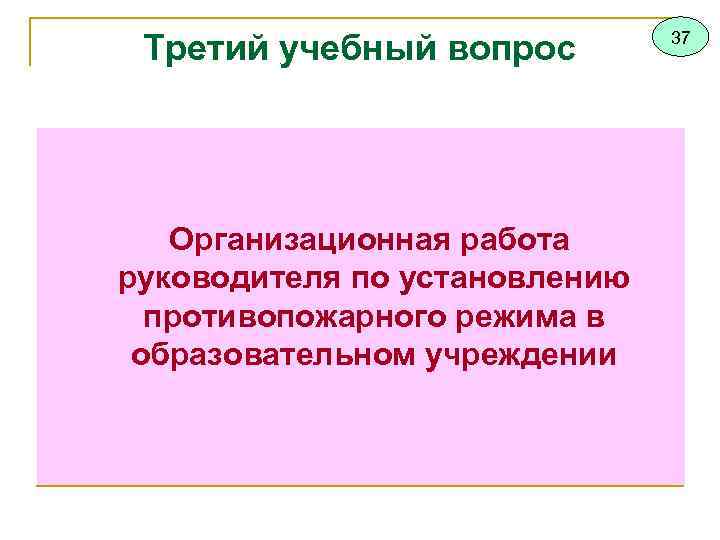 Третий учебный вопрос

37

Организационная работа руководителя по установлению противопожарного режима в образовательном учреждении